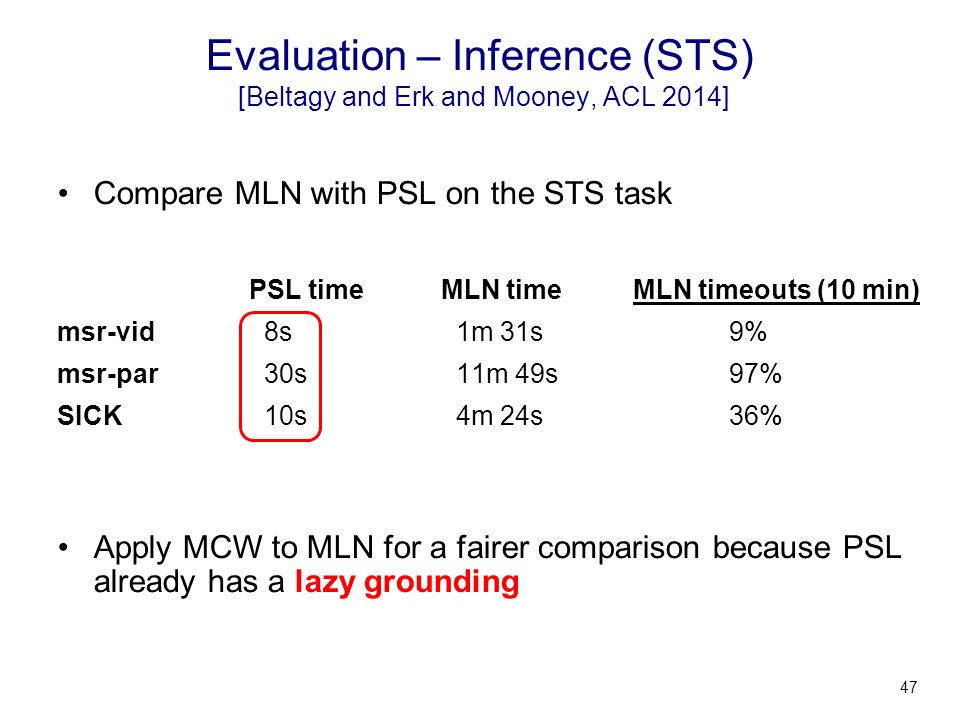 Evaluation – Inference (STS)
[Beltagy and Erk and Mooney, ACL 2014]

• Compare MLN with PSL on the STS task

| | PSL time | MLN time | MLN timeouts (10 min) |
|---|---|---|---|
| msr-vid | 8s | 1m 31s | 9% |
| msr-par | 30s | 11m 49s | 97% |
| SICK | 10s | 4m 24s | 36% |

• Apply MCW to MLN for a fairer comparison because PSL already has a lazy grounding

47